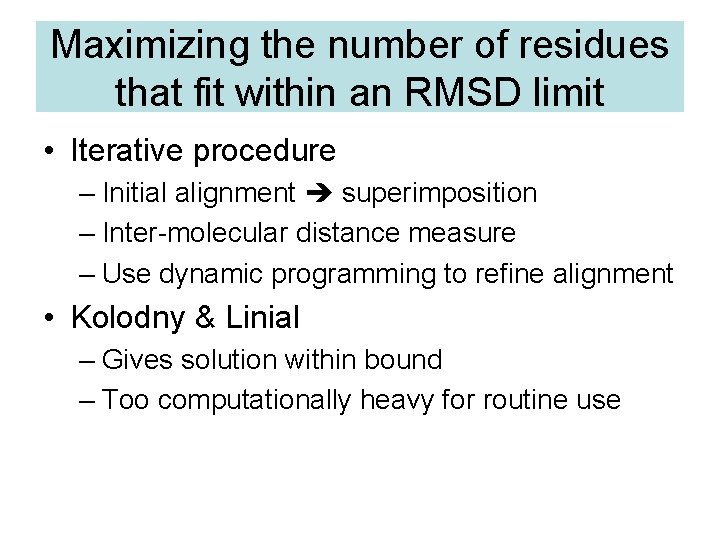 Maximizing the number of residues that fit within an RMSD limit

• Iterative procedure
– Initial alignment ➔ superimposition
– Inter-molecular distance measure
– Use dynamic programming to refine alignment

• Kolodny & Linial
– Gives solution within bound
– Too computationally heavy for routine use